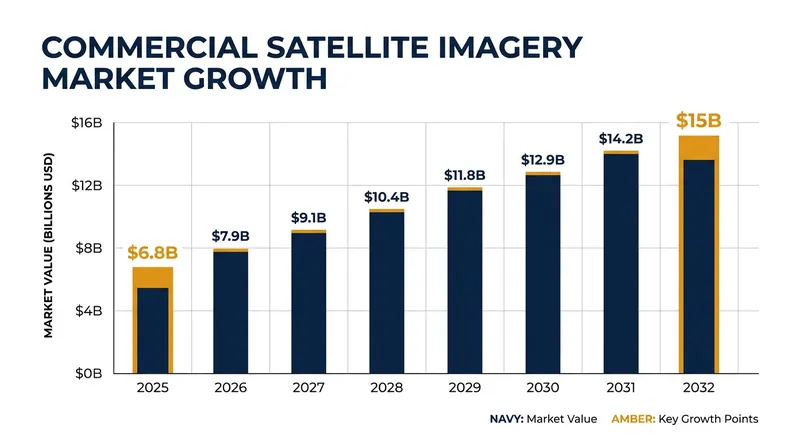 COMMERCIAL SATELLITE IMAGERY MARKET GROWTH

MARKET VALUE (BILLIONS USD)

$16B
$12B
$8B
$4B
$0B

$6.8B
$7.9B
$9.1B
$10.4B
$11.8B
$12.9B
$14.2B
$15B

2025
2026
2027
2028
2029
2030
2031
2032

NAVY: Market Value AMBER: Key Growth Points